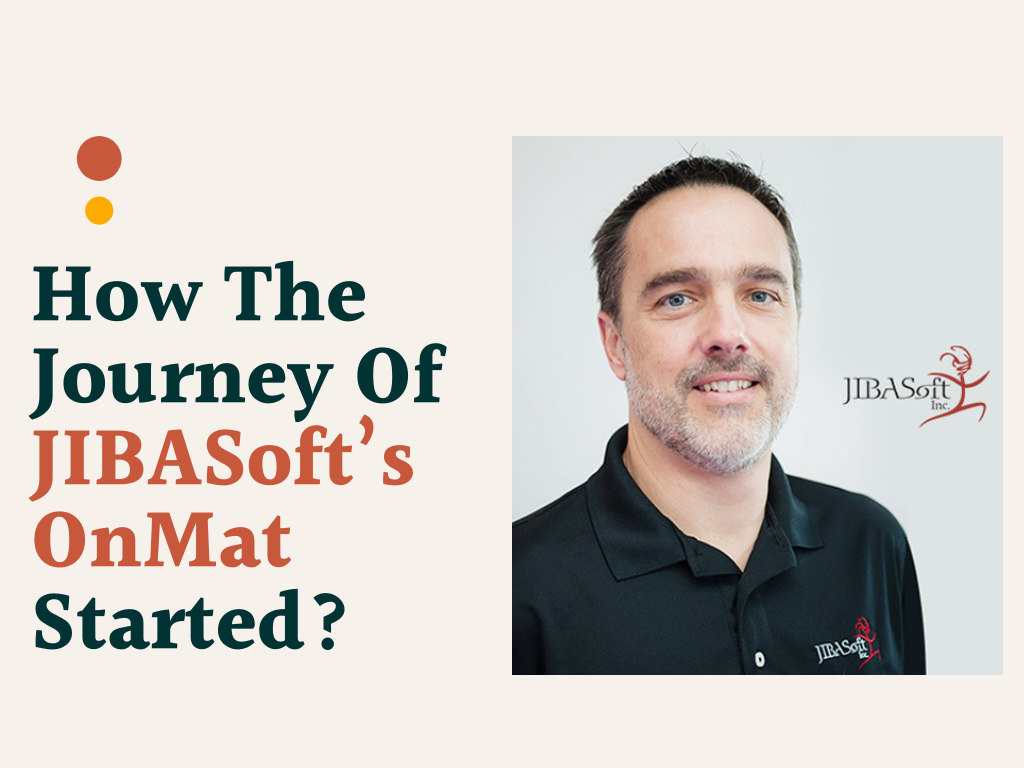 How The Journey Of JIBASoft's OnMat Started?

JIBASoft Inc.

JIBASoft Inc.